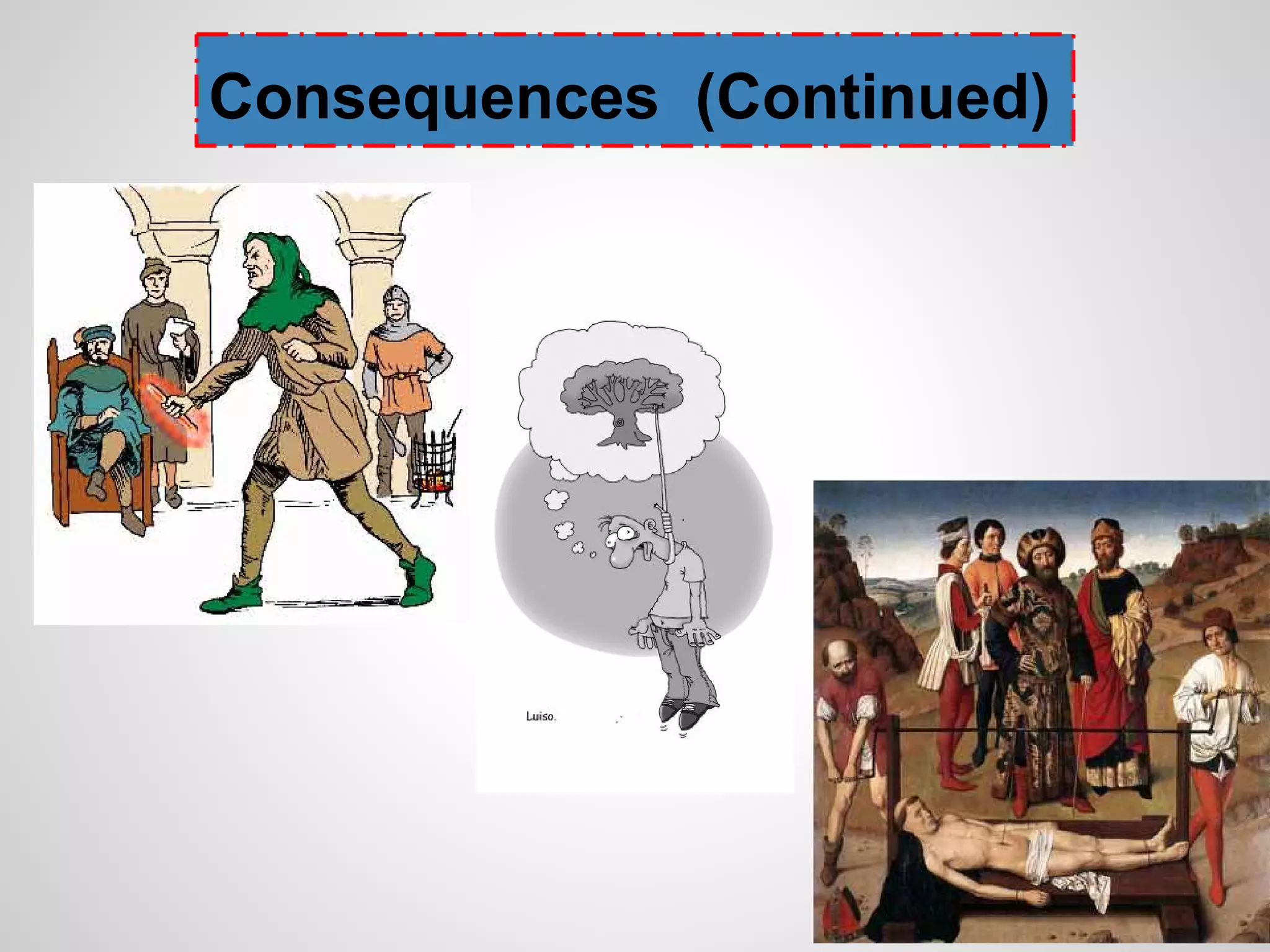 Consequences (Continued)

Luiso.